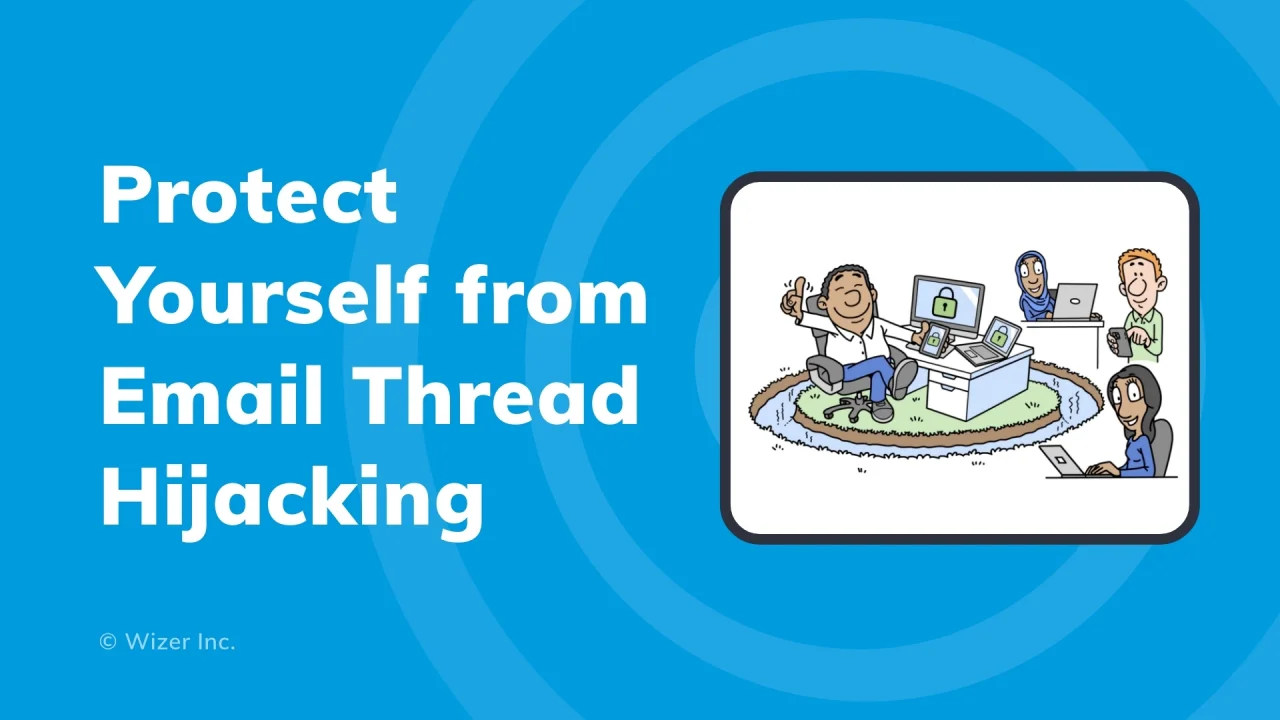 Protect Yourself from Email Thread Hijacking

© Wizer Inc.